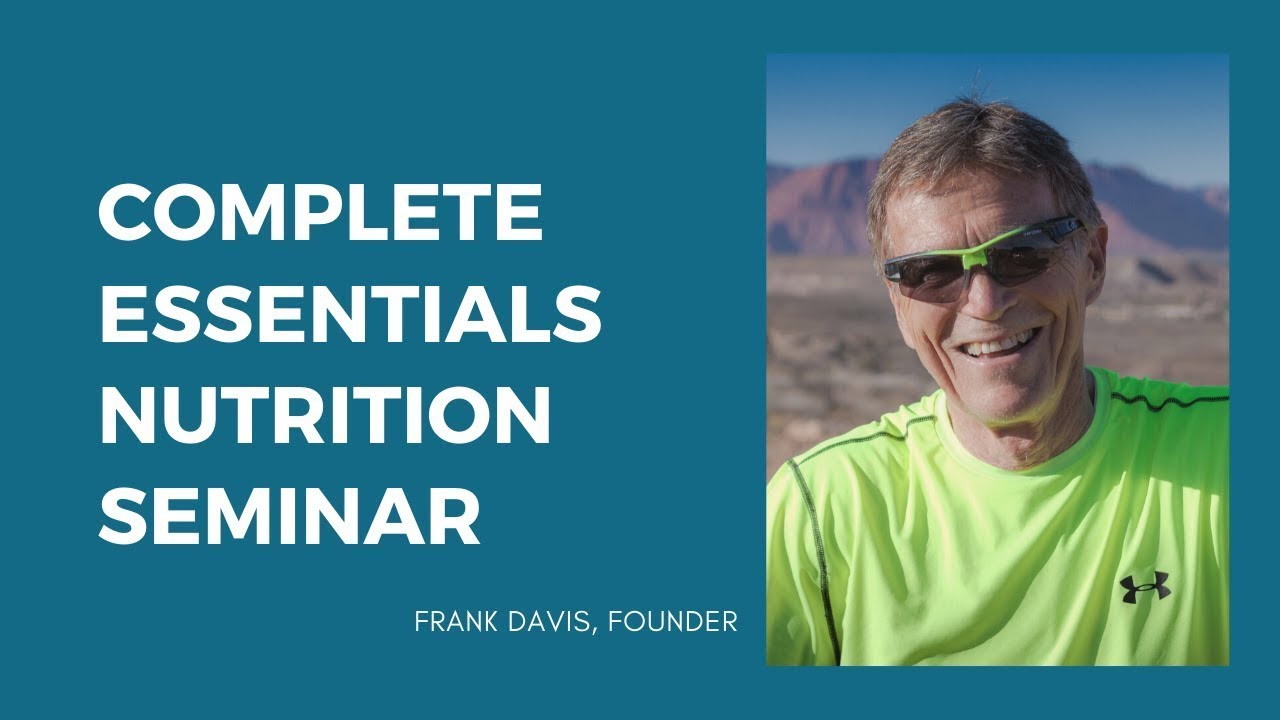 COMPLETE ESSENTIALS NUTRITION SEMINAR

FRANK DAVIS, FOUNDER